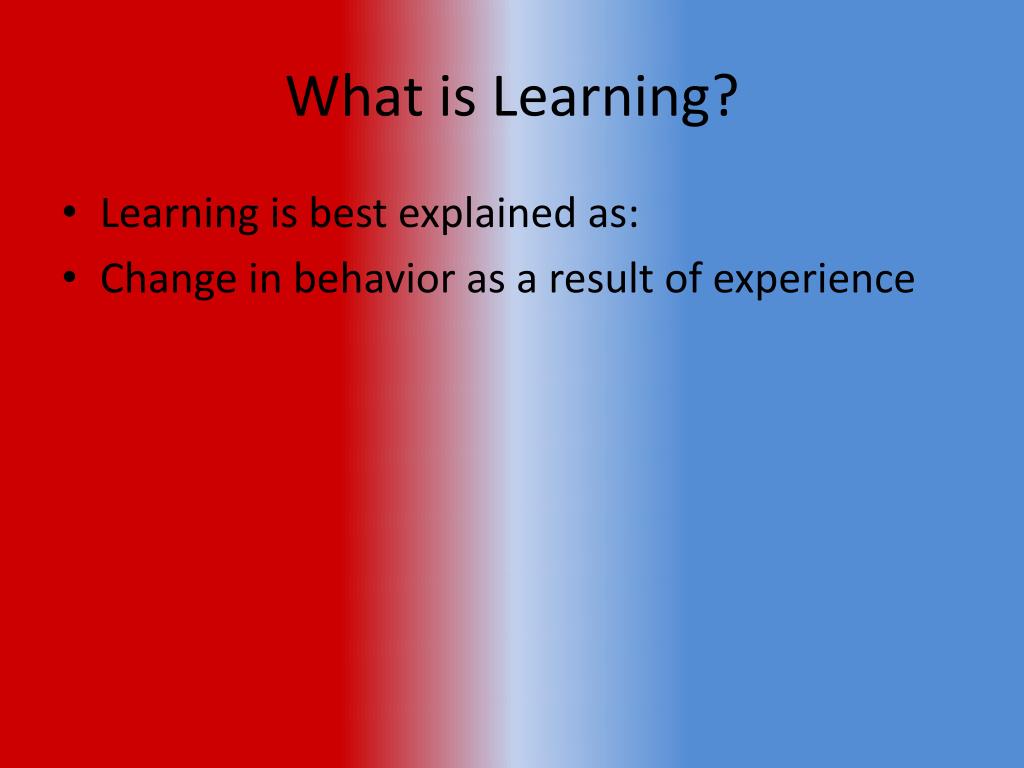 What is Learning?

• Learning is best explained as:
• Change in behavior as a result of experience